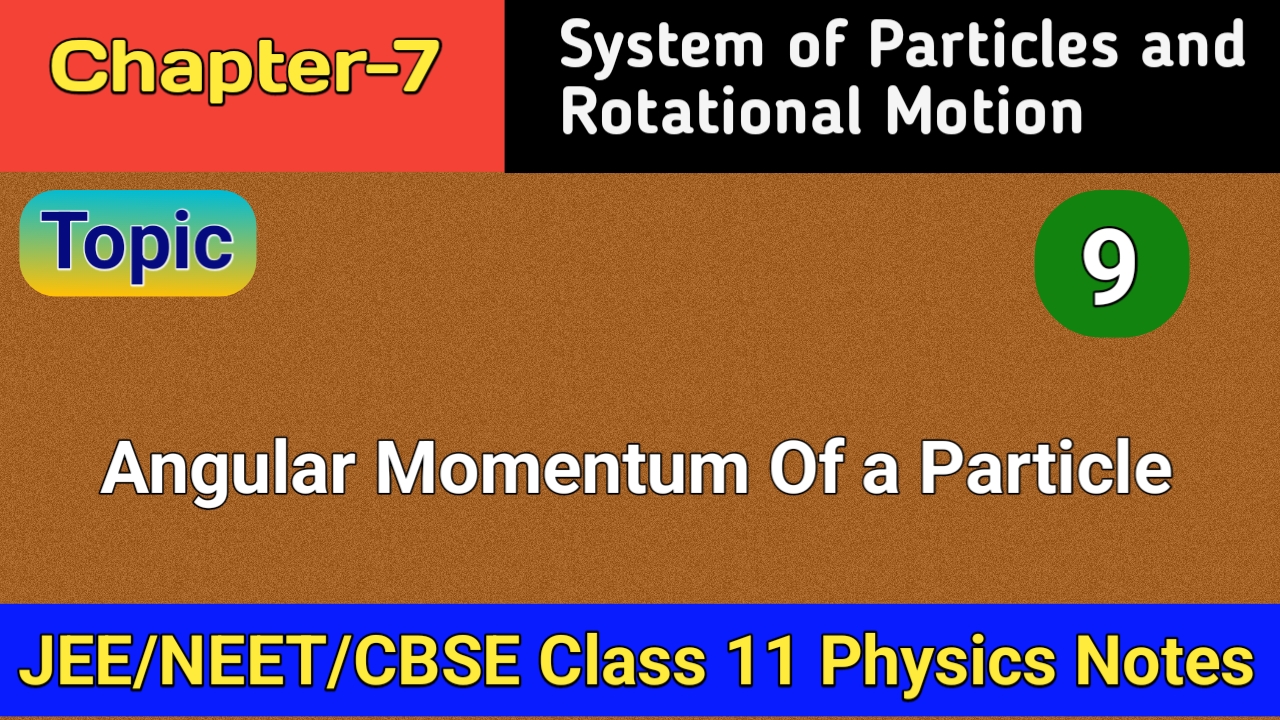 Chapter-7

System of Particles and Rotational Motion

Topic

9

Angular Momentum Of a Particle

JEE/NEET/CBSE Class 11 Physics Notes